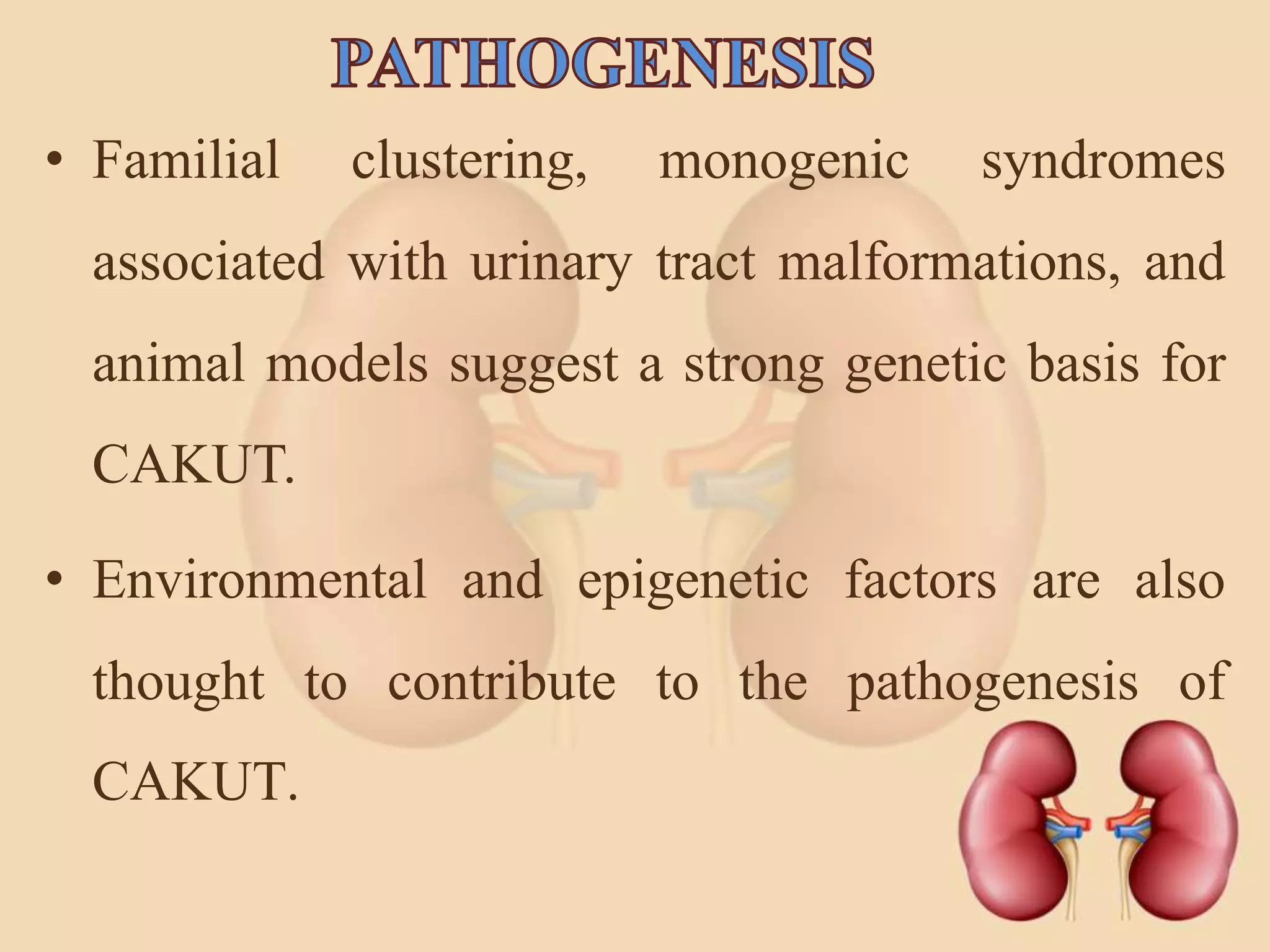 PATHOGENESIS

• Familial clustering, monogenic syndromes associated with urinary tract malformations, and animal models suggest a strong genetic basis for CAKUT.

• Environmental and epigenetic factors are also thought to contribute to the pathogenesis of CAKUT.